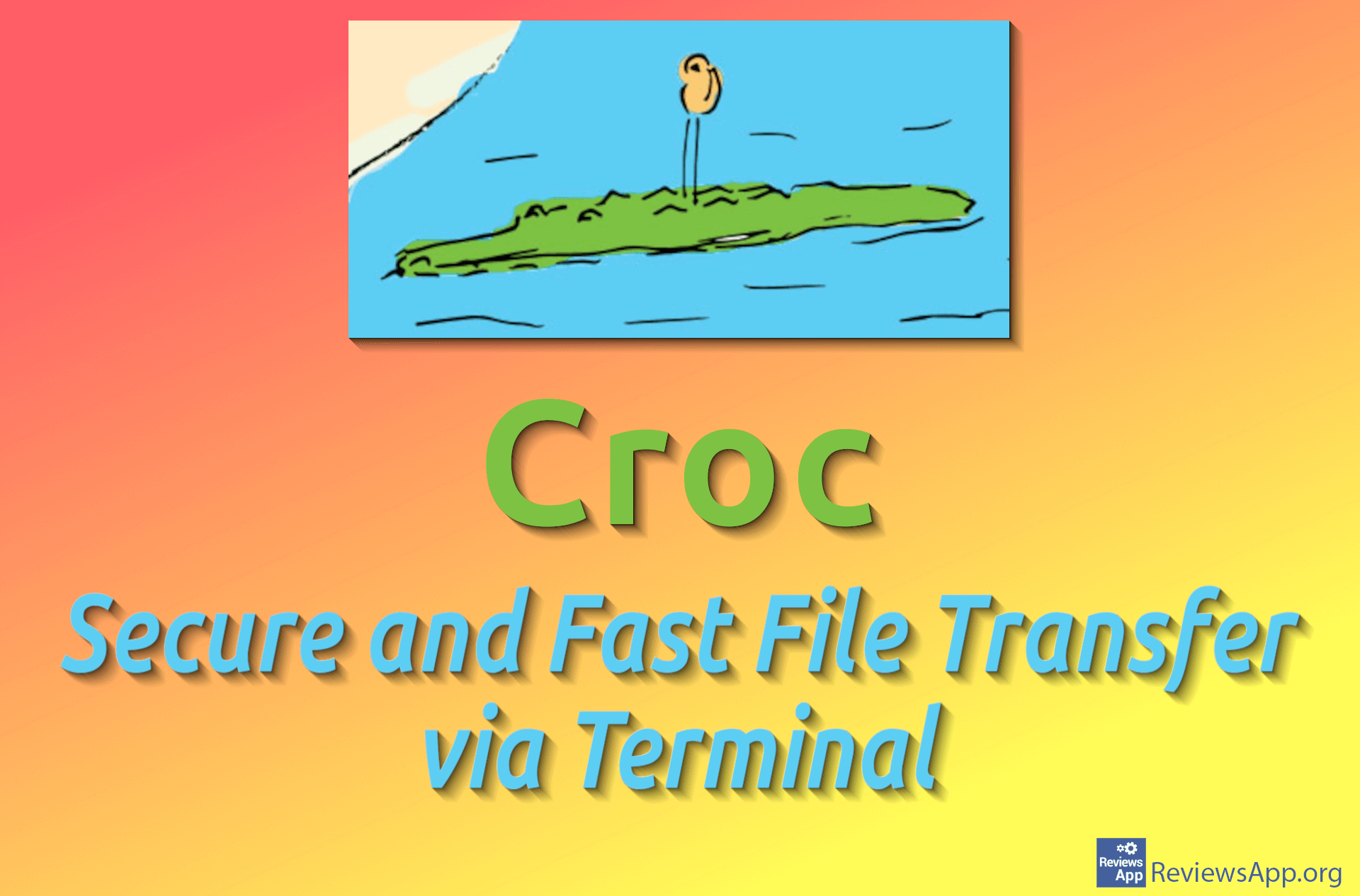 Croc

Secure and Fast File Transfer via Terminal

Reviews App ReviewsApp.org